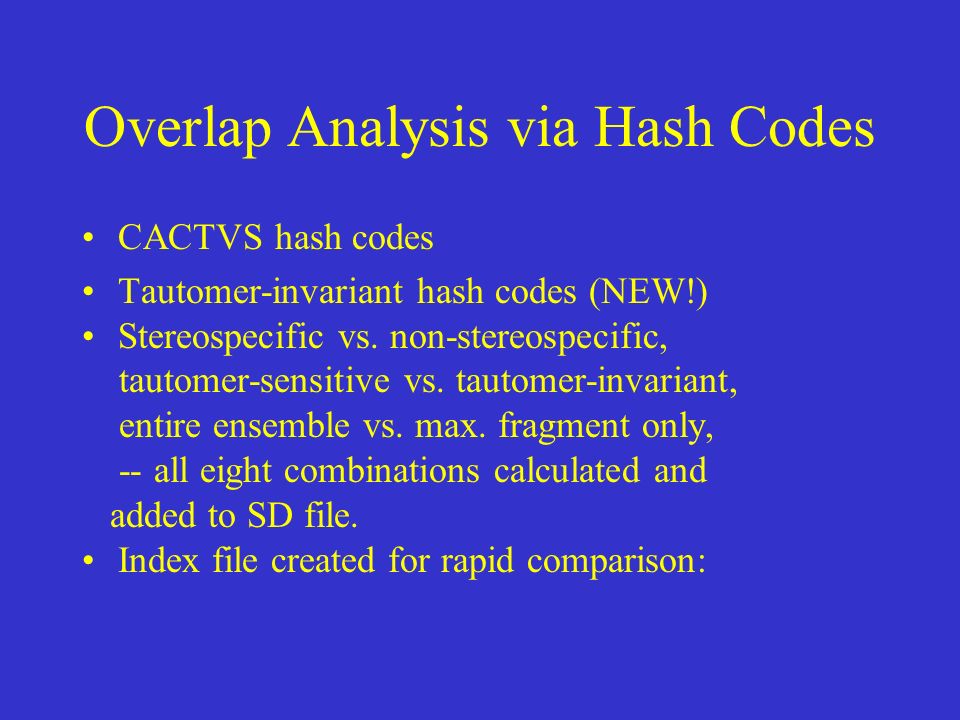 Overlap Analysis via Hash Codes

• CACTVS hash codes
• Tautomer-invariant hash codes (NEW!)
• Stereospecific vs. non-stereospecific, tautomer-sensitive vs. tautomer-invariant, entire ensemble vs. max. fragment only, -- all eight combinations calculated and added to SD file.
• Index file created for rapid comparison: